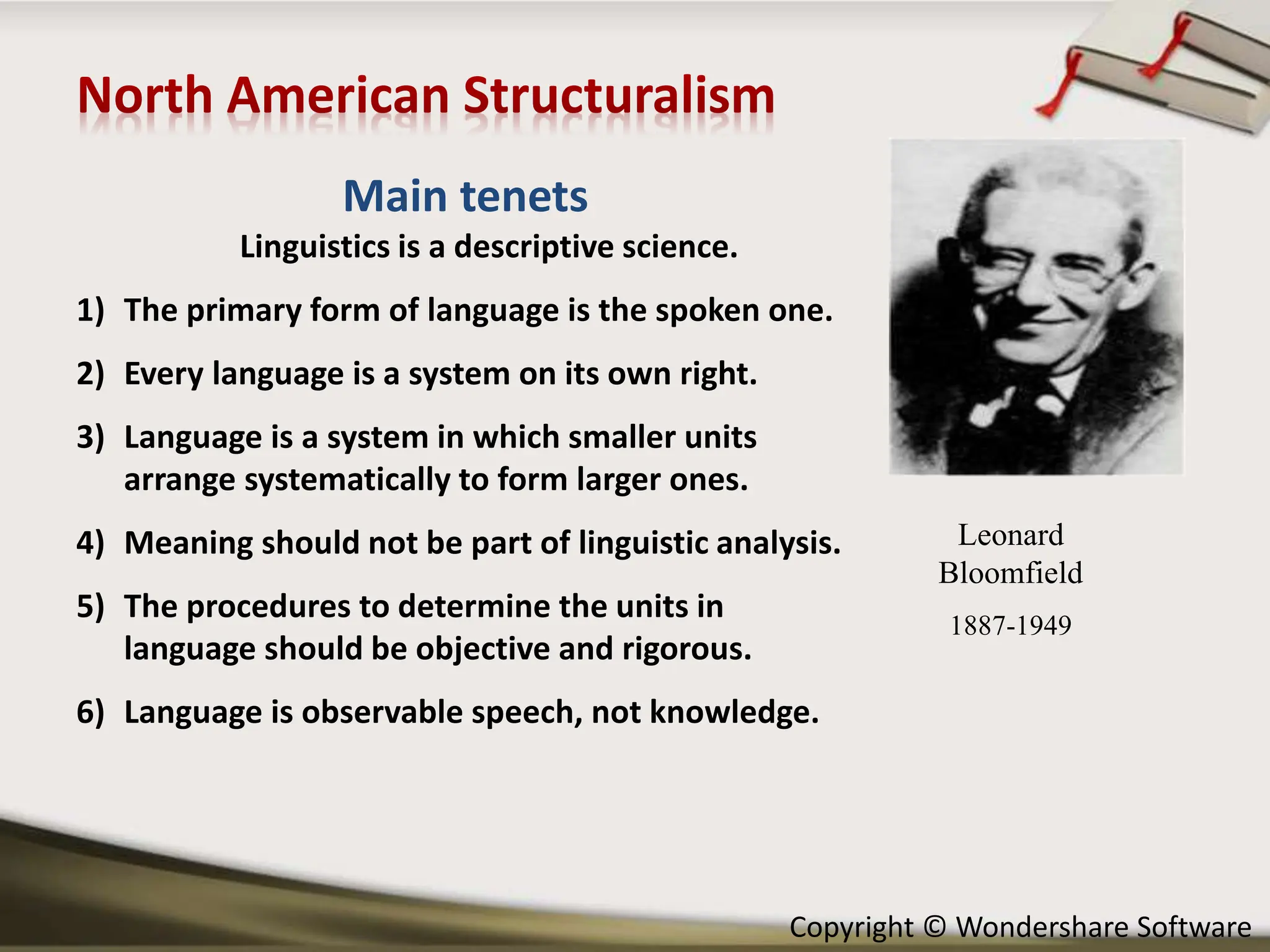 North American Structuralism

Main tenets

Linguistics is a descriptive science.

1) The primary form of language is the spoken one.

2) Every language is a system on its own right.

3) Language is a system in which smaller units arrange systematically to form larger ones.

4) Meaning should not be part of linguistic analysis.

5) The procedures to determine the units in language should be objective and rigorous.

6) Language is observable speech, not knowledge.

Leonard Bloomfield

1887-1949

Copyright © Wondershare Software